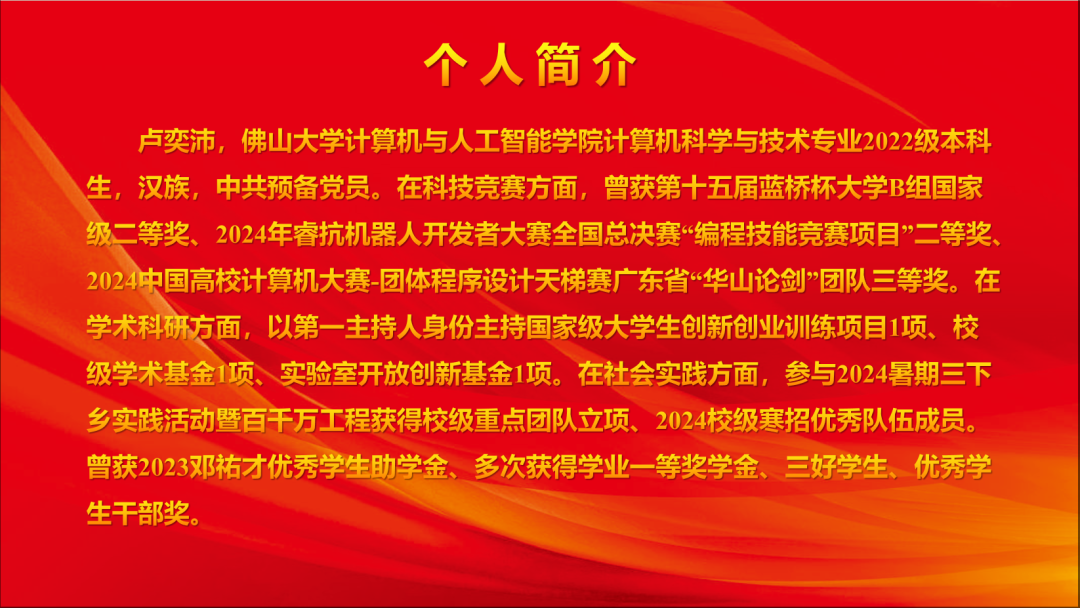 个人简介

卢奕沛，佛山大学计算机与人工智能学院计算机科学与技术专业2022级本科生，汉族，中共预备党员。在科技竞赛方面，曾获第十五届蓝桥杯大学B组国家级二等奖、2024年睿抗机器人开发者大赛全国总决赛“编程技能竞赛项目”二等奖、2024中国高校计算机大赛-团体程序设计天梯赛广东省“华山论剑”团队三等奖。在学术科研方面，以第一主持人身份主持国家级大学生创新创业训练项目1项、校级学术基金1项、实验室开放创新基金1项。在社会实践方面，参与2024暑期三下乡实践活动暨百千万工程获得校级重点团队立项、2024校级寒招优秀队伍成员。曾获2023邓祐才优秀学生助学金、多次获得学业一等奖学金、三好学生、优秀学生干部奖。